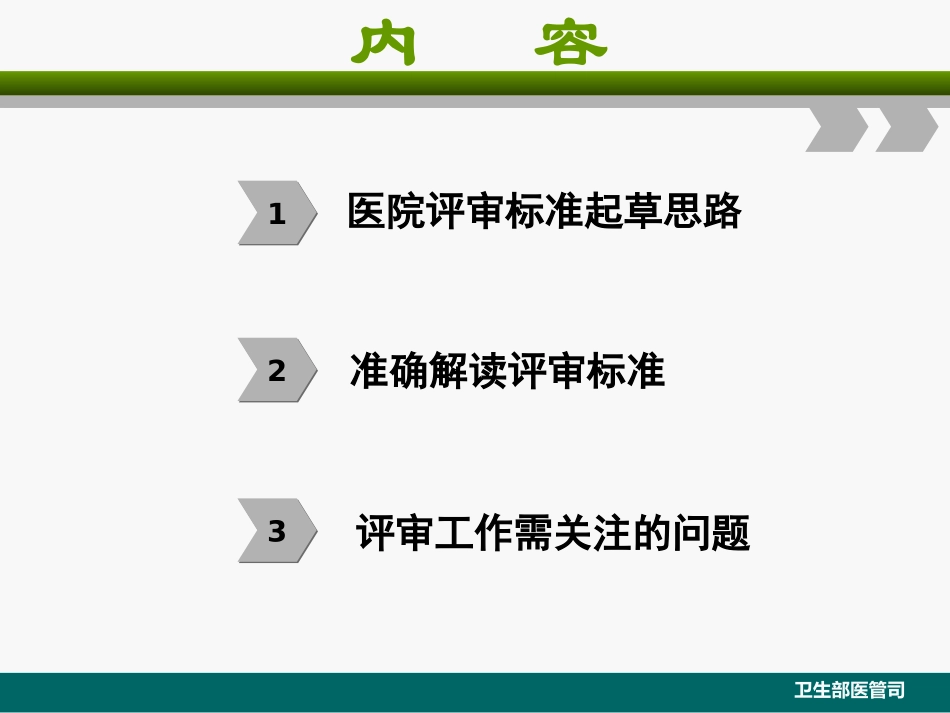 内 容

1 医院评审标准起草思路

2 准确解读评审标准

3 评审工作需关注的问题

卫生部医管司